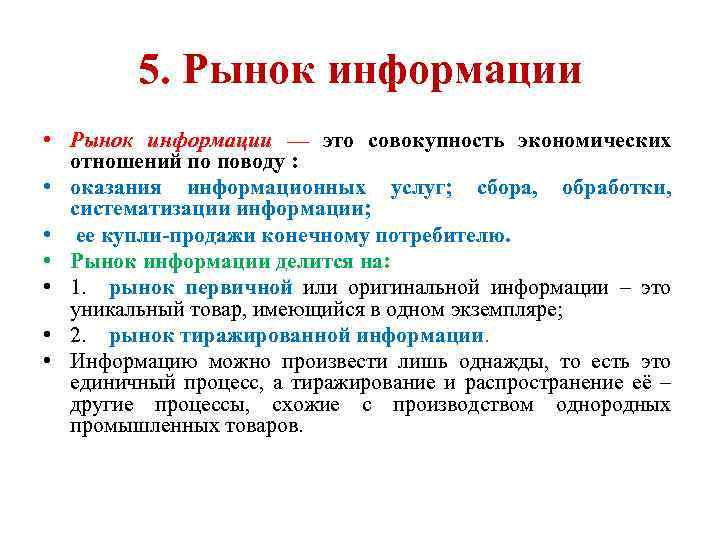 5. Рынок информации

• Рынок информации — это совокупность экономических отношений по поводу :

• оказания информационных услуг; сбора, обработки, систематизации информации;

• ее купли-продажи конечному потребителю.

• Рынок информации делится на:

• 1. рынок первичной или оригинальной информации – это уникальный товар, имеющийся в одном экземпляре;

• 2. рынок тиражированной информации.

• Информацию можно произвести лишь однажды, то есть это единичный процесс, а тиражирование и распространение её – другие процессы, схожие с производством однородных промышленных товаров.